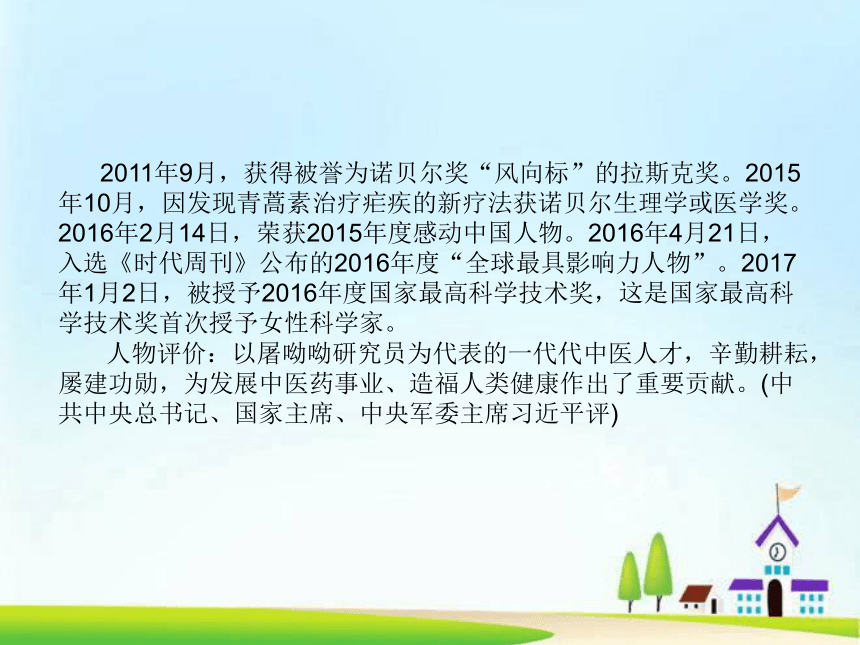 2011年9月，获得被誉为诺贝尔奖“风向标”的拉斯克奖。2015年10月，因发现青蒿素治疗疟疾的新疗法获诺贝尔生理学或医学奖。2016年2月14日，荣获2015年度感动中国人物。2016年4月21日，入选《时代周刊》公布的2016年度“全球最具影响力人物”。2017年1月2日，被授予2016年度国家最高科学技术奖，这是国家最高科学技术奖首次授予女性科学家。

人物评价：以屠呦呦研究员为代表的一代代中医人才，辛勤耕耘，屡建功勋，为发展中医药事业、造福人类健康作出了重要贡献。(中共中央总书记、国家主席、中央军委主席习近平评)